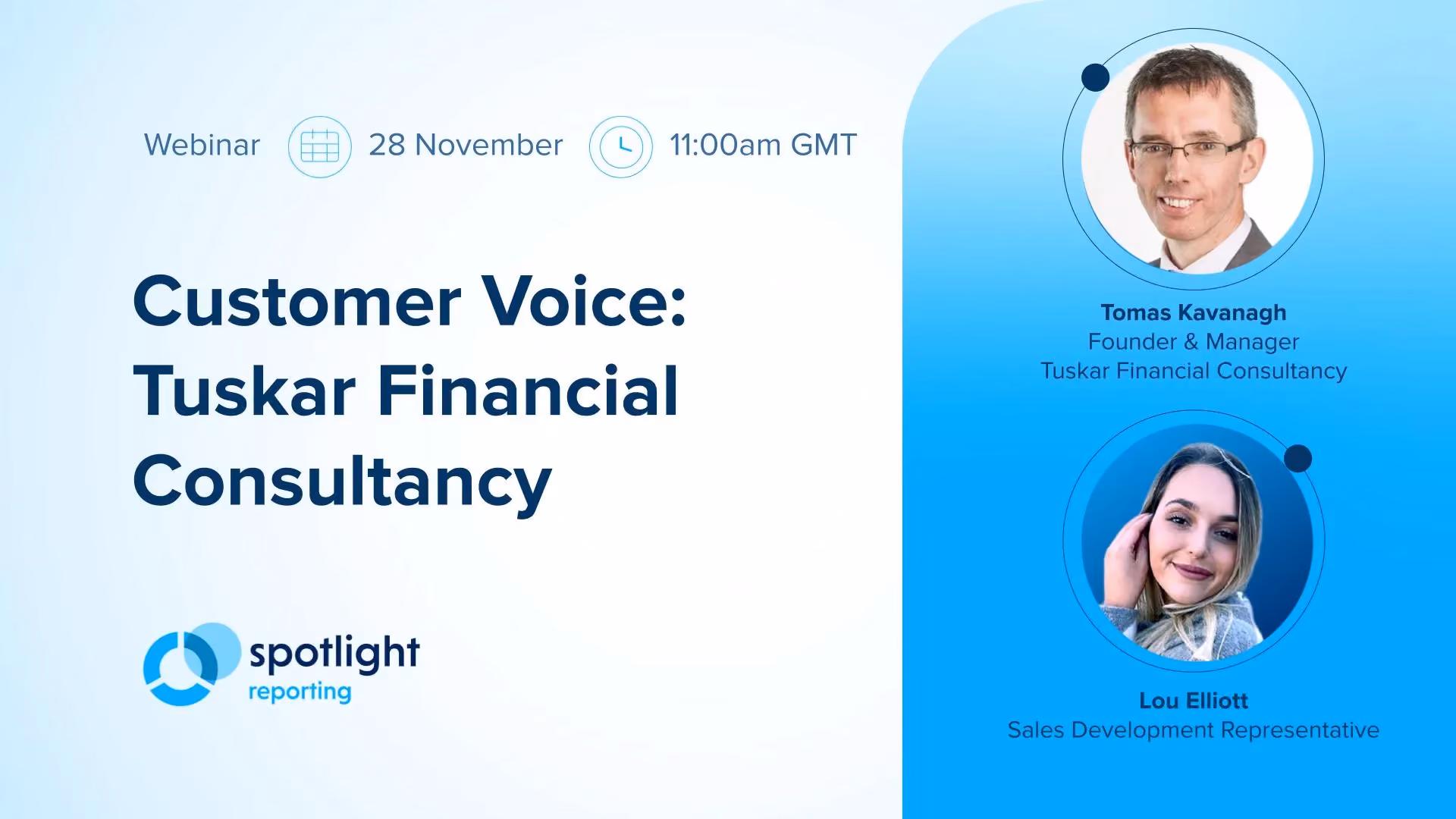 Webinar 28 November 11:00am GMT

Customer Voice: Tuskar Financial Consultancy

spotlight reporting

Tomas Kavanagh
Founder & Manager
Tuskar Financial Consultancy

Lou Elliott
Sales Development Representative